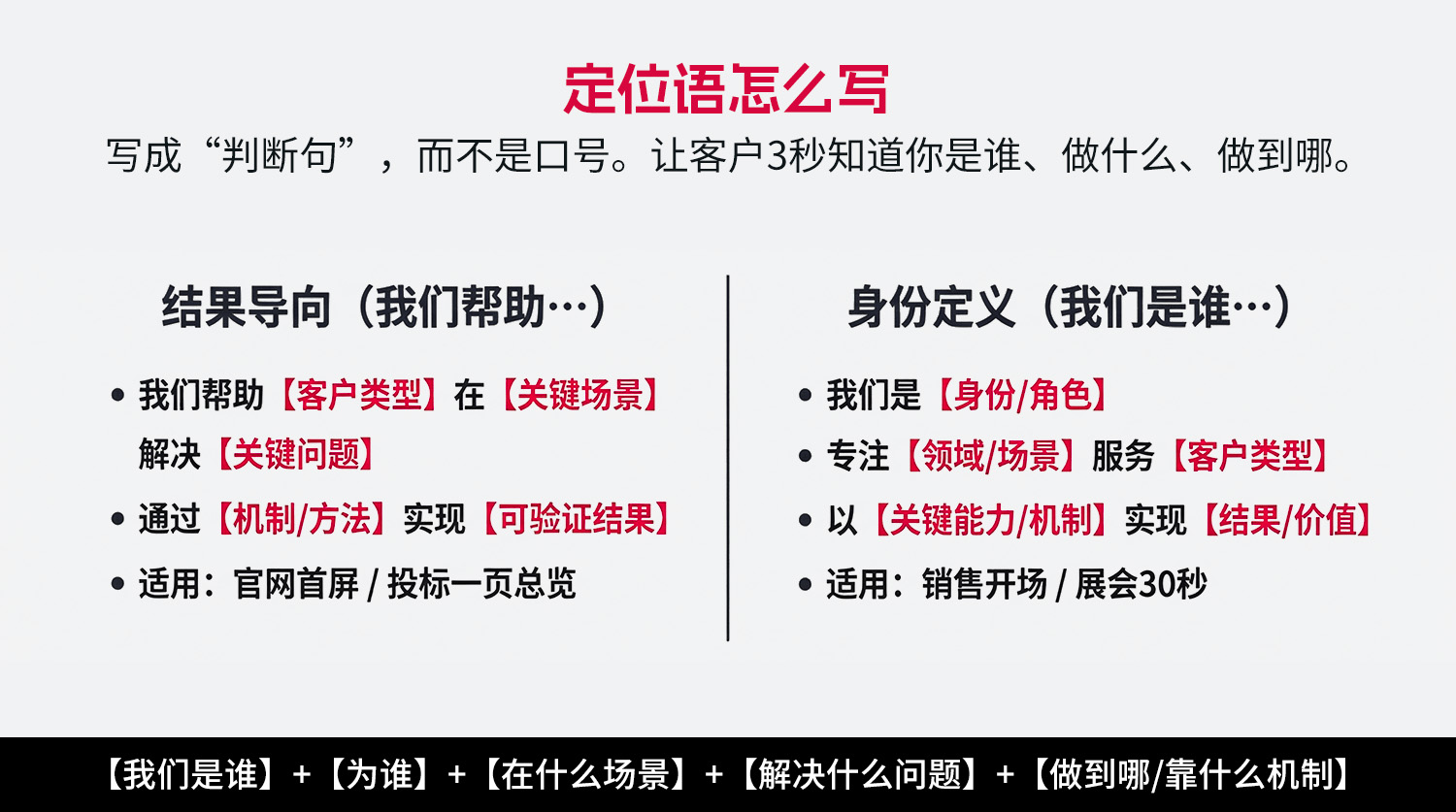 定位语怎么写

写成“判断句”，而不是口号。让客户3秒知道你是谁、做什么、做到哪。

结果导向（我们帮助…）

• 我们帮助【客户类型】在【关键场景】解决【关键问题】
• 通过【机制/方法】实现【可验证结果】
• 适用：官网首屏 / 投标一页总览

身份定义（我们是谁…）

• 我们是【身份/角色】
• 专注【领域/场景】服务【客户类型】
• 以【关键能力/机制】实现【结果/价值】
• 适用：销售开场 / 展会30秒

【我们是谁】+【为谁】+【在什么场景】+【解决什么问题】+【做到哪/靠什么机制】